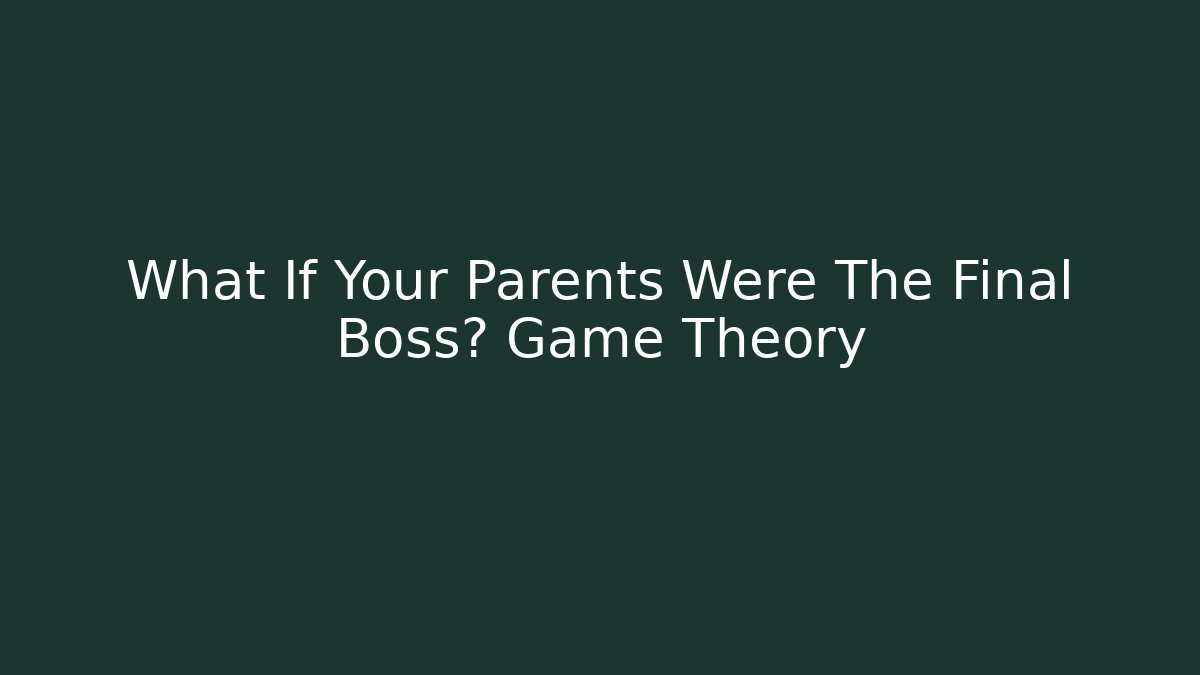 What If Your Parents Were The Final Boss? Game Theory